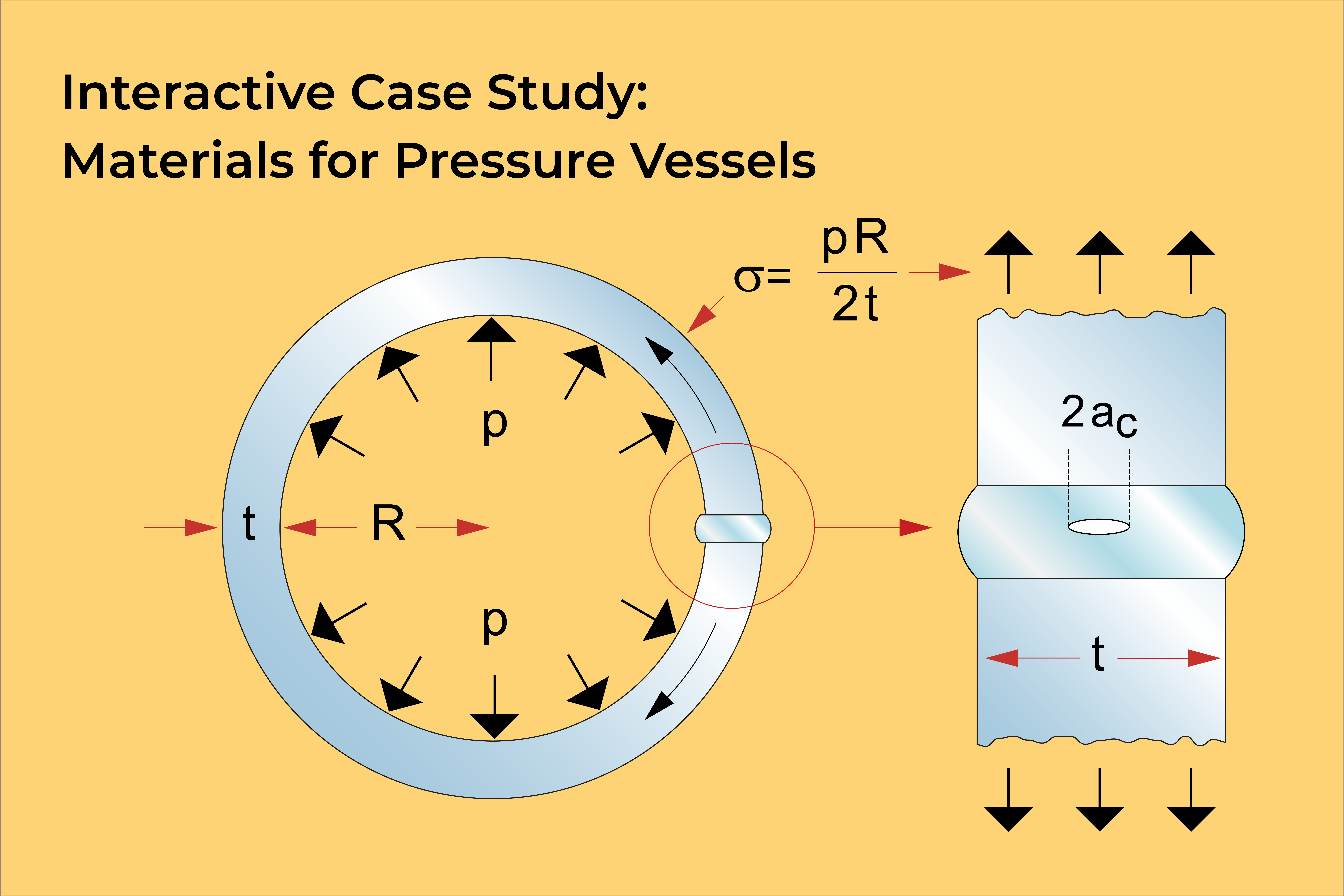 Interactive Case Study:
Materials for Pressure Vessels

$\sigma = \frac{pR}{2t}$

p

t

R

p

$2a_c$

t